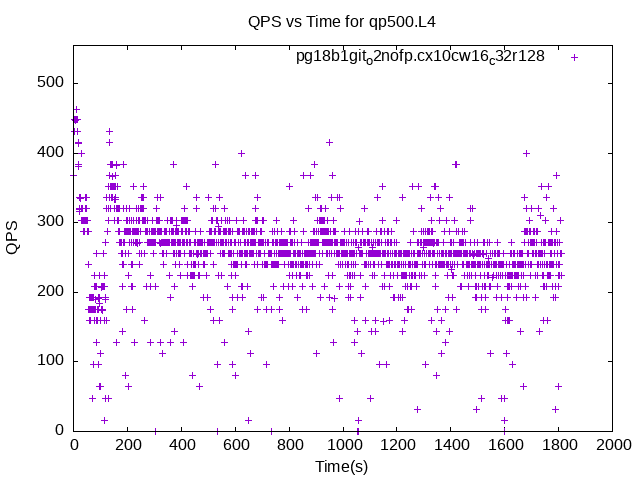 QPS vs Time for qp500.L4

pg18b1git$_o$2nofp.cx10cw16$_c$32r128

QPS

500
400
300
200
100
0

0 200 400 600 800 1000 1200 1400 1600 1800 2000

Time(s)